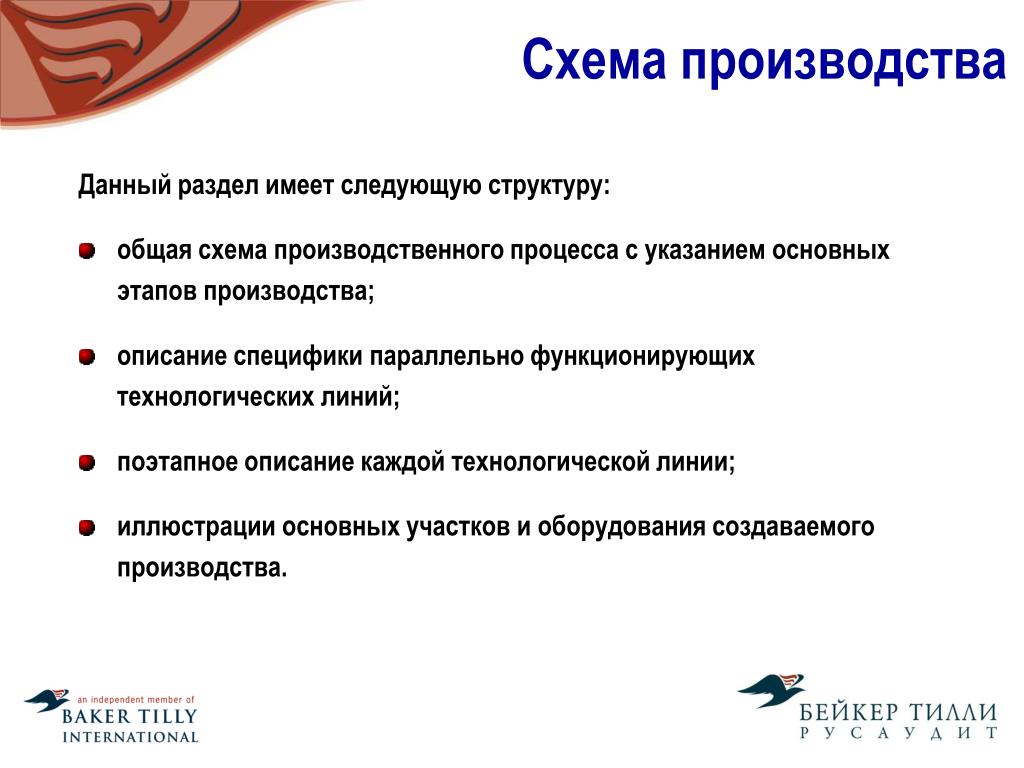 Схема производства

Данный раздел имеет следующую структуру:

общая схема производственного процесса с указанием основных этапов производства;

описание специфики параллельно функционирующих технологических линий;

поэтапное описание каждой технологической линии;

иллюстрации основных участков и оборудования создаваемого производства.

an independent member of
BAKER TILLY
INTERNATIONAL

БЕЙКЕР ТИЛЛИ
РУСАУДИТ